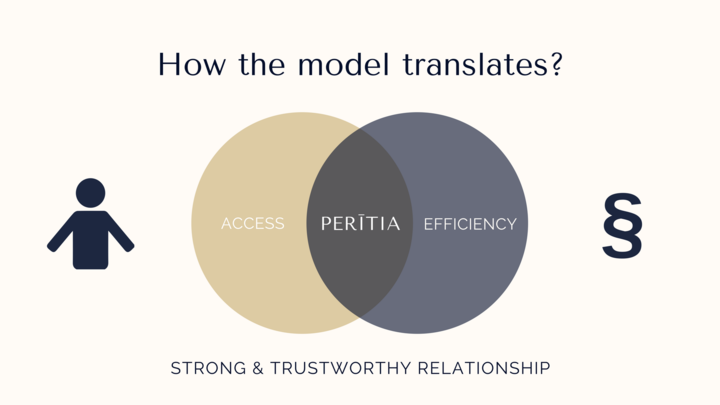 How the model translates?

ACCESS

PERĪTIA

EFFICIENCY

§

STRONG & TRUSTWORTHY RELATIONSHIP